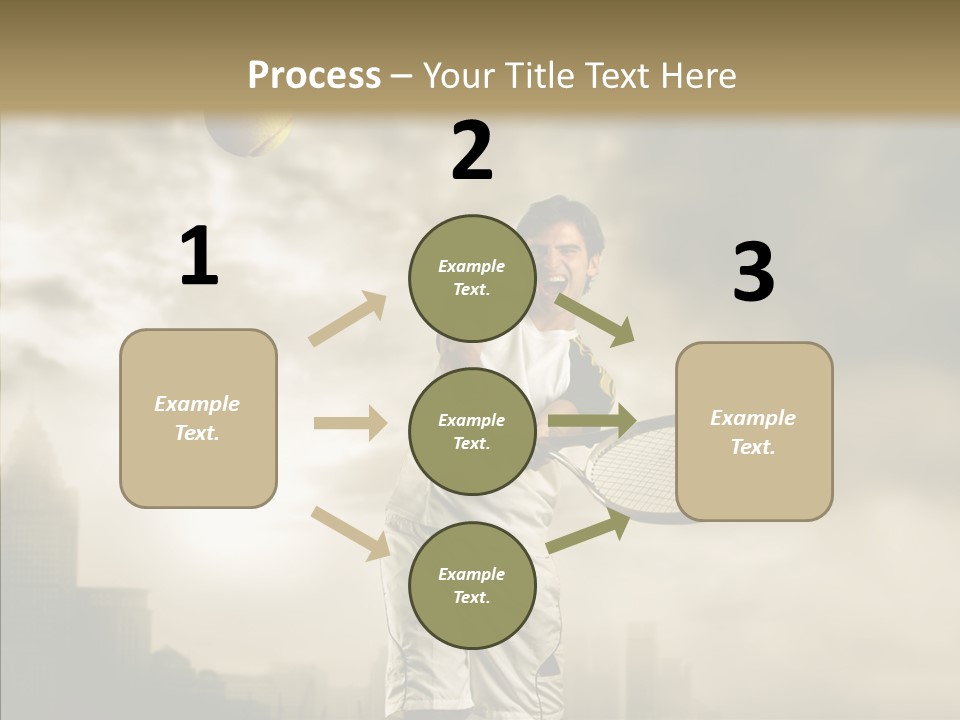 Process – Your Title Text Here

1

Example Text.

2

Example Text.

Example Text.

Example Text.

3

Example Text.